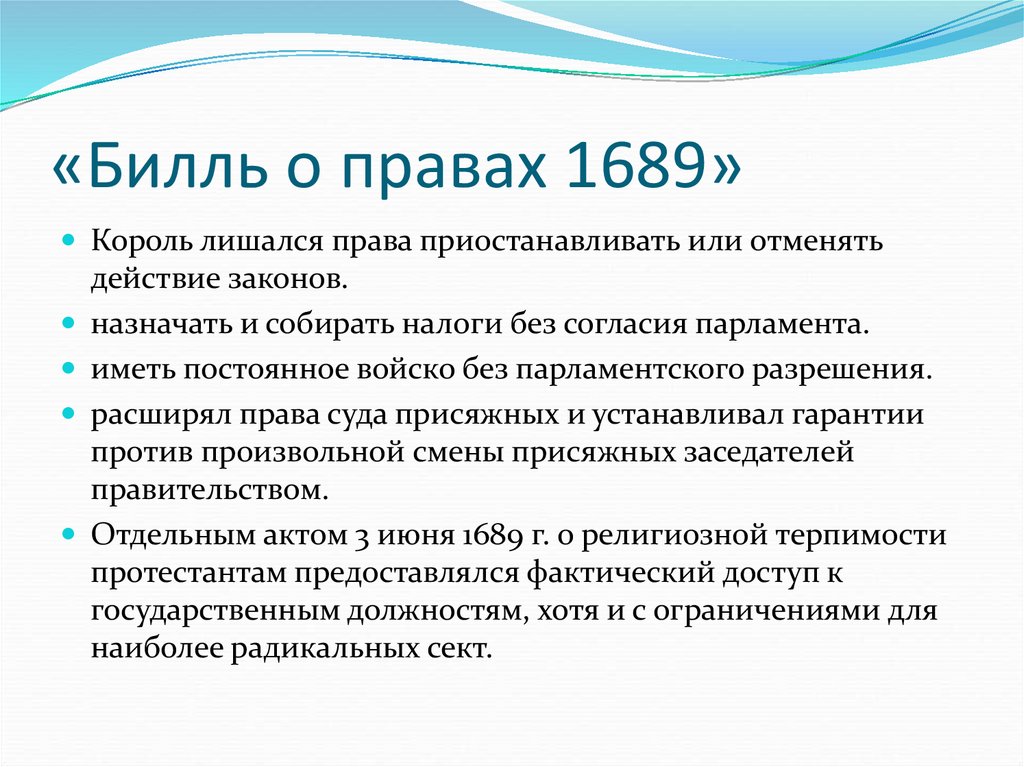 «Билль о правах 1689»

Король лишался права приостанавливать или отменять действие законов.

назначать и собирать налоги без согласия парламента.

иметь постоянное войско без парламентского разрешения.

расширял права суда присяжных и устанавливал гарантии против произвольной смены присяжных заседателей правительством.

Отдельным актом 3 июня 1689 г. о религиозной терпимости протестантам предоставлялся фактический доступ к государственным должностям, хотя и с ограничениями для наиболее радикальных сект.